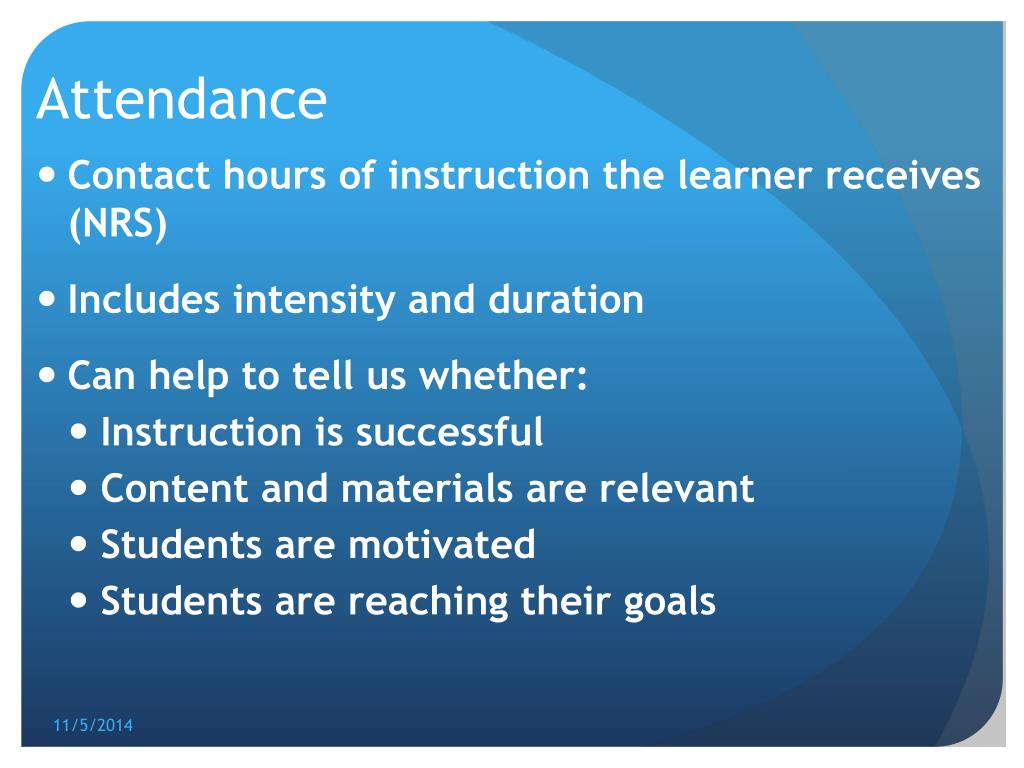 Attendance

- Contact hours of instruction the learner receives (NRS)
- Includes intensity and duration
- Can help to tell us whether:
  - Instruction is successful
  - Content and materials are relevant
  - Students are motivated
  - Students are reaching their goals

11/5/2014